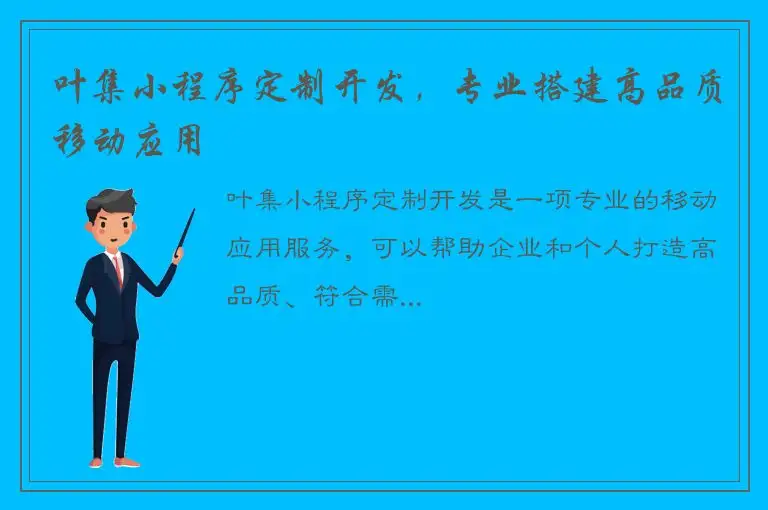 叶集小程序定制开发，专业搭建高品质移动应用

叶集小程序定制开发是一项专业的移动应用服务，可以帮助企业和个人打造高品质、符合需...